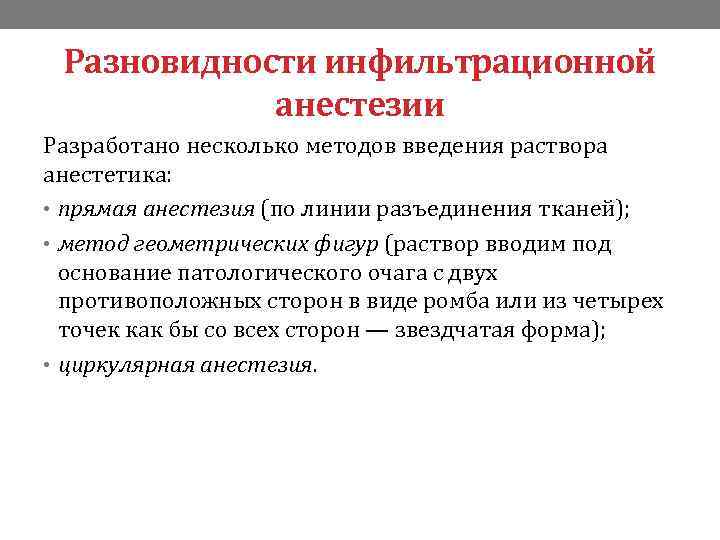 Разновидности инфильтрационной анестезии

Разработано несколько методов введения раствора анестетика:

• прямая анестезия (по линии разъединения тканей);
• метод геометрических фигур (раствор вводим под основание патологического очага с двух противоположных сторон в виде ромба или из четырех точек как бы со всех сторон — звездчатая форма);
• циркулярная анестезия.